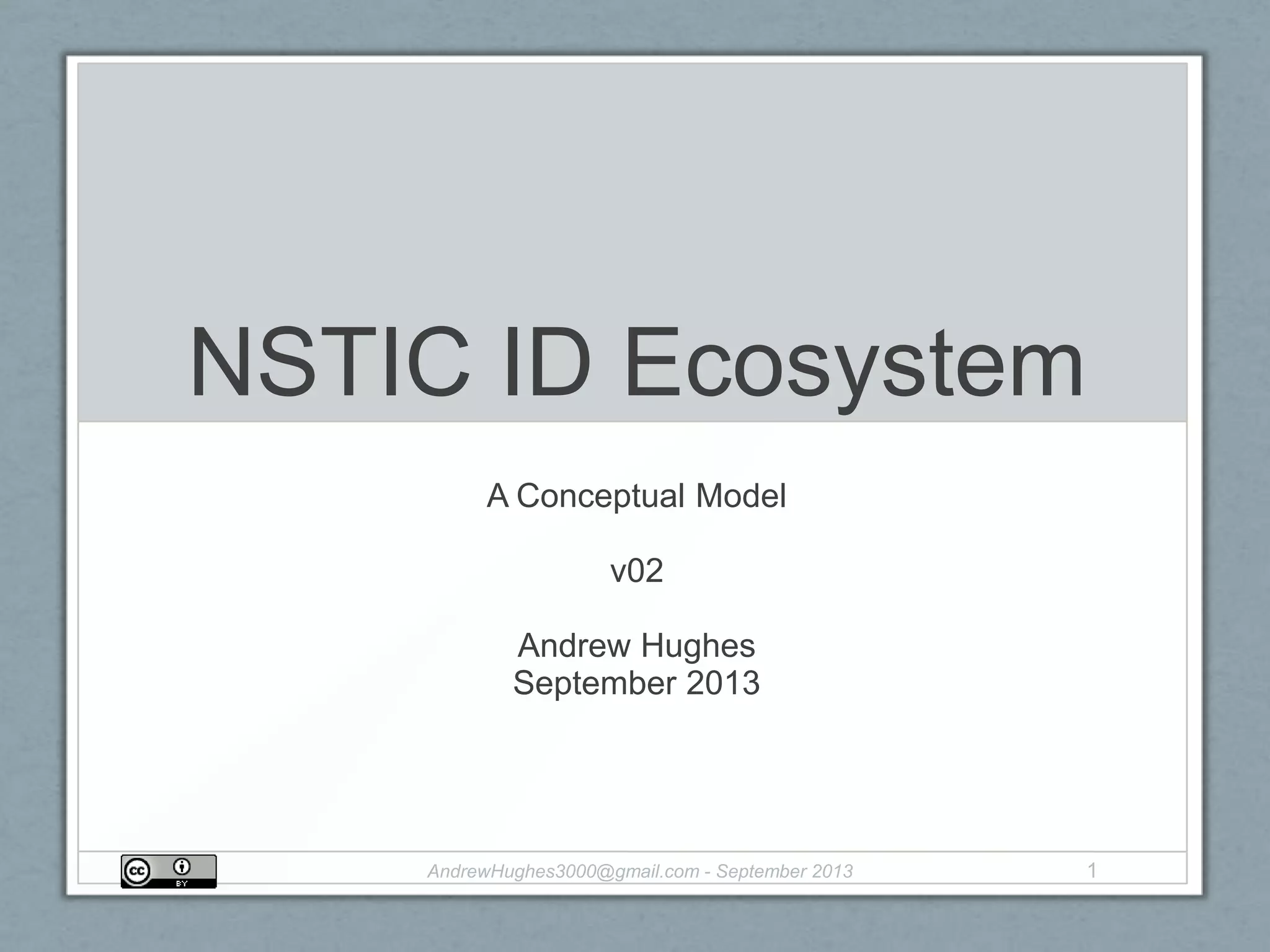 NSTIC ID Ecosystem

A Conceptual Model

v02

Andrew Hughes
September 2013

cc BY

AndrewHughes3000@gmail.com - September 2013

1